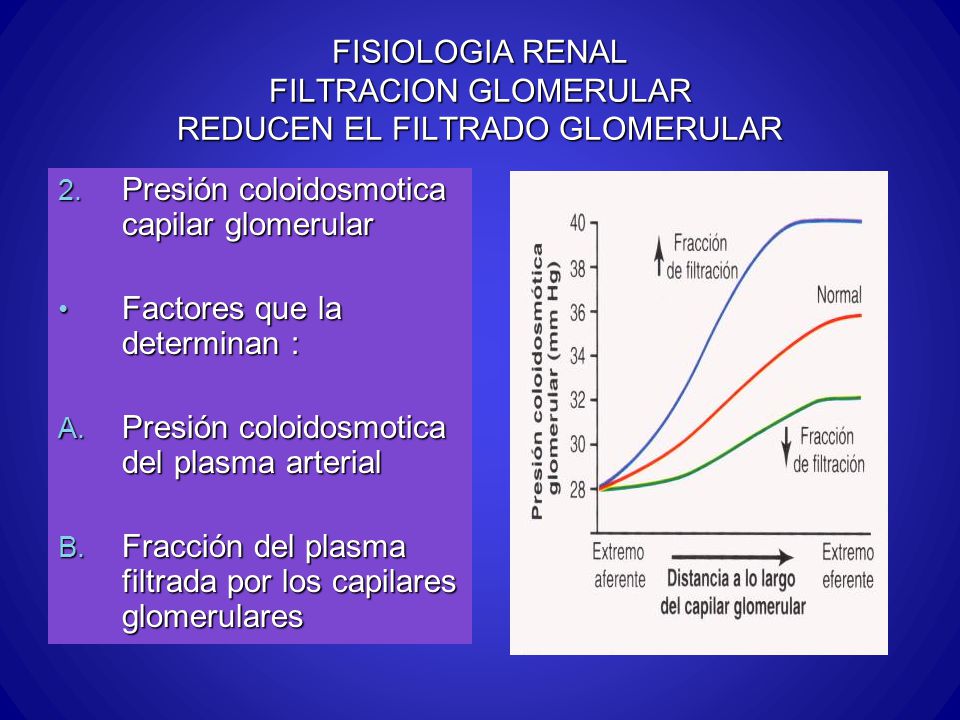 FISIOLOGIA RENAL
FILTRACION GLOMERULAR
REDUCEN EL FILTRADO GLOMERULAR

2. Presión coloidosmotica capilar glomerular

• Factores que la determinan :

A. Presión coloidosmotica del plasma arterial

B. Fracción del plasma filtrada por los capilares glomerulares

Presión coloidosmótica glomerular (mm Hg)
40
38
36
34
32
30
28
↑ Fracción de filtración
Normal
↓ Fracción de filtración
Extremo aferente
Distancia a lo largo del capilar glomerular
Extremo eferente